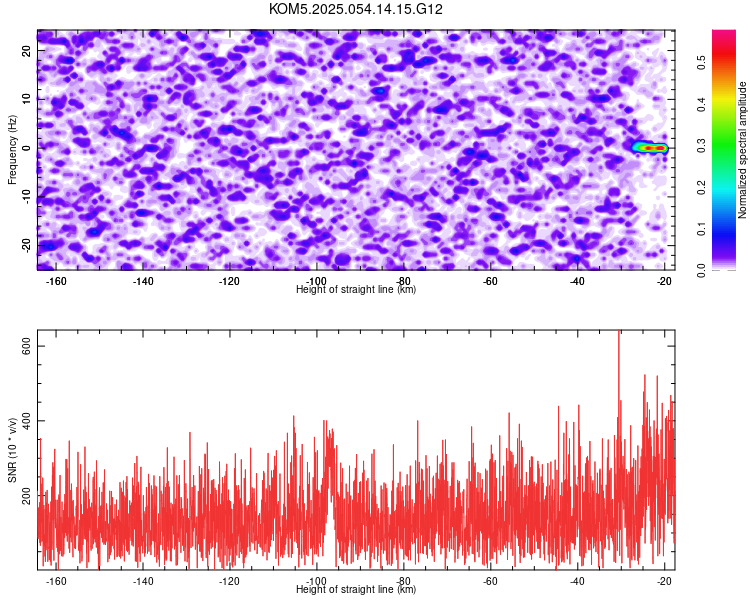 KOM5.2025.054.14.15.G12

Frequency (Hz)
20
10
0
-10
-20
-160
-140
-120
-100
-80
-60
-40
-20
Height of straight line (km)

Normalized spectral amplitude
0.0
0.1
0.2
0.3
0.4
0.5

SNR (10 * v/v)
600
400
200
-160
-140
-120
-100
-80
-60
-40
-20
Height of straight line (km)